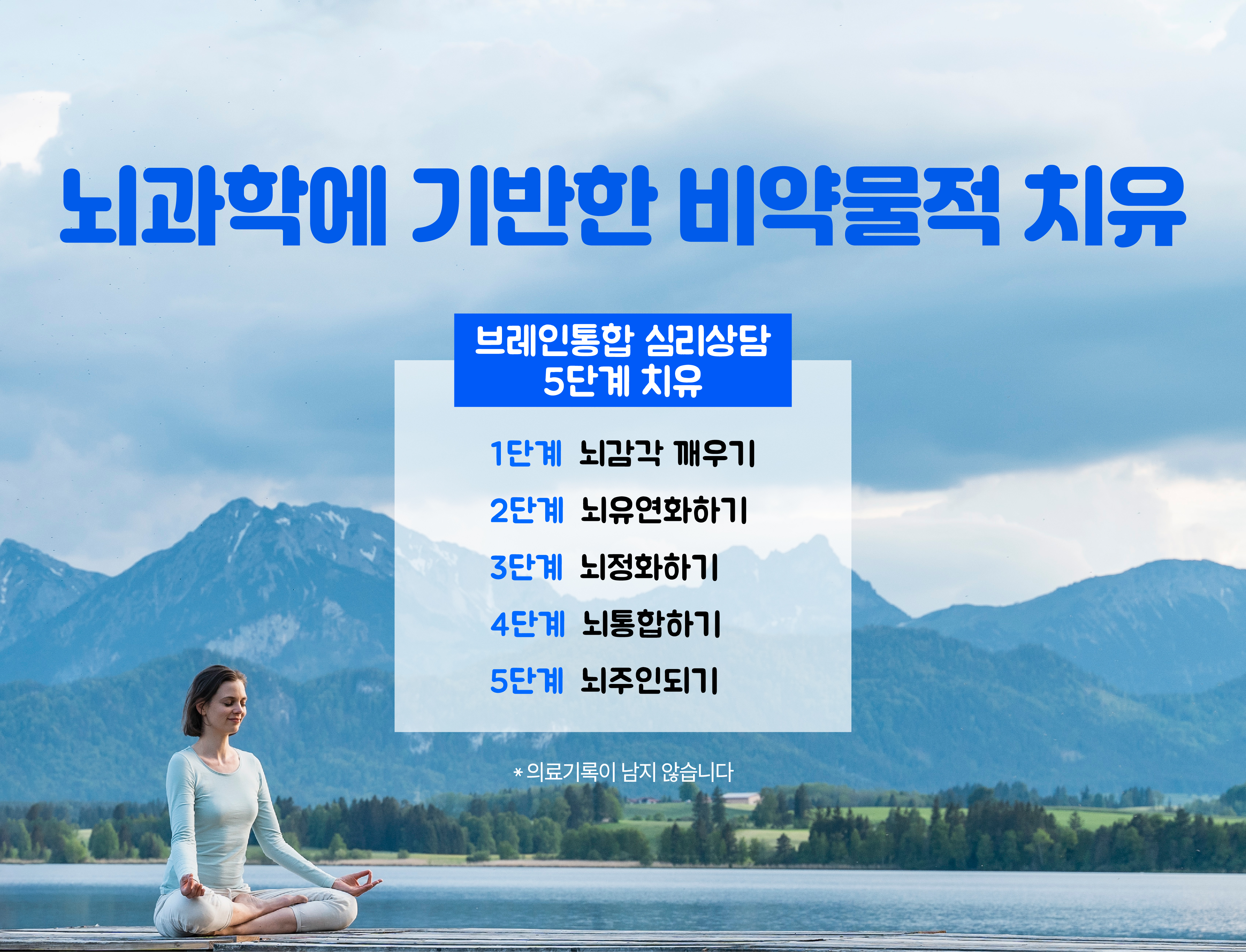 뇌과학에 기반한 비약물적 치유

브레인통합 심리상담
5단계 치유

1단계 뇌감각 깨우기

2단계 뇌유연화하기

3단계 뇌정화하기

4단계 뇌통합하기

5단계 뇌주인되기

* 의료기록이 남지 않습니다